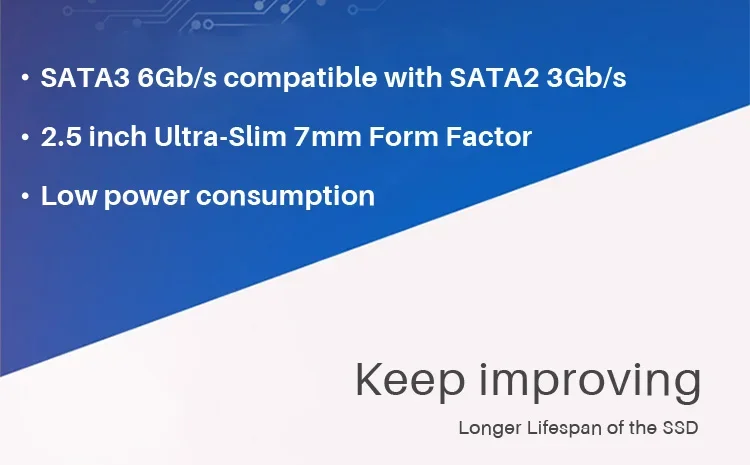 • SATA3 6Gb/s compatible with SATA2 3Gb/s

• 2.5 inch Ultra-Slim 7mm Form Factor

• Low power consumption

Keep improving

Longer Lifespan of the SSD